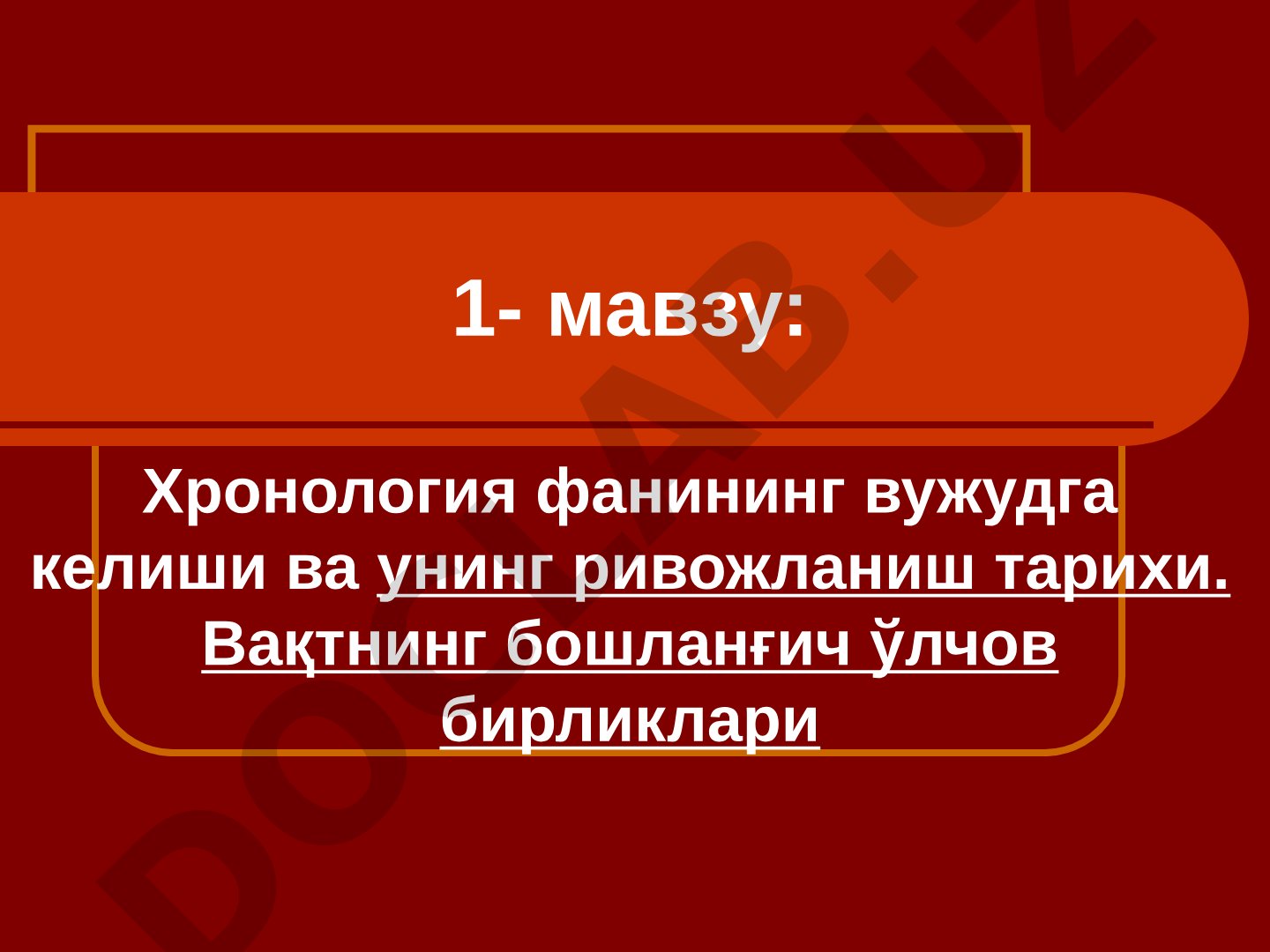 1- мавзу:

Хронология фанининг вужудга келиши ва унинг ривожланиш тарихи. Вақтнинг бошланғич ўлчов бирликлари

DOCLAB.UZ